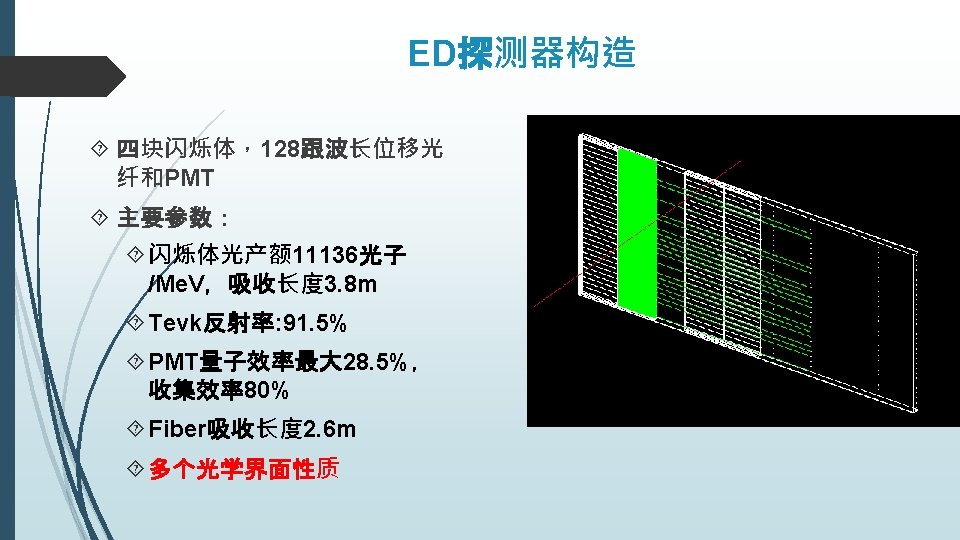 ED探测器构造

四块闪烁体，128跟波长位移光纤和PMT

主要参数：

闪烁体光产额11136光子/MeV，吸收长度3.8m

Tevk反射率:91.5%

PMT量子效率最大28.5%，收集效率80%

Fiber吸收长度2.6m

多个光学界面性质